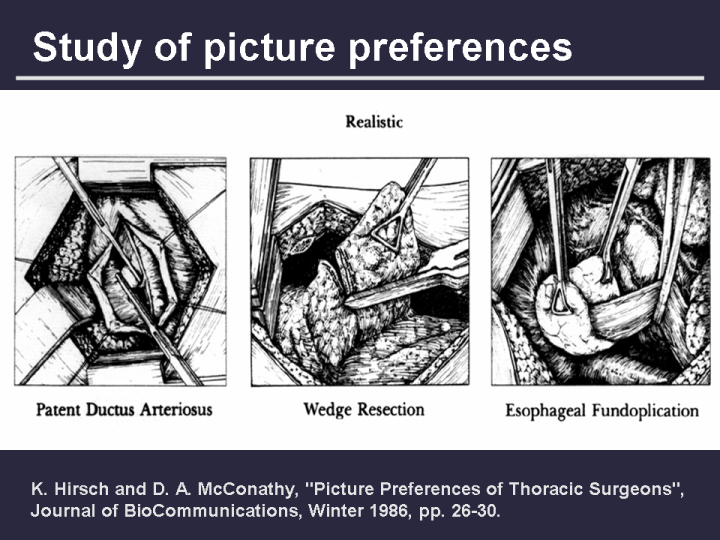 Study of picture preferences

Realistic

Patent Ductus Arteriosus

Wedge Resection

Esophageal Fundoplication

K. Hirsch and D. A. McConathy, "Picture Preferences of Thoracic Surgeons", Journal of BioCommunications, Winter 1986, pp. 26-30.